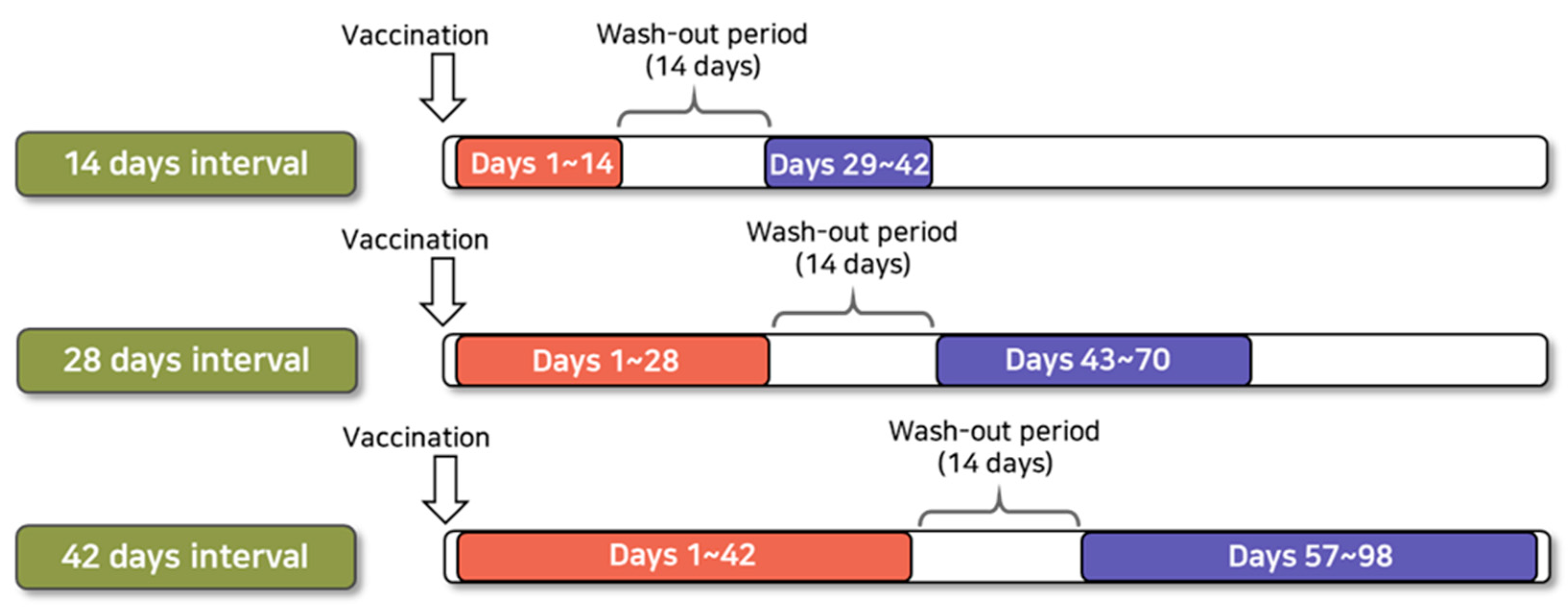 Vaccination

Wash-out period (14 days)

14 days interval

Days 1~14

Days 29~42

Vaccination

Wash-out period (14 days)

28 days interval

Days 1~28

Days 43~70

Vaccination

Wash-out period (14 days)

42 days interval

Days 1~42

Days 57~98